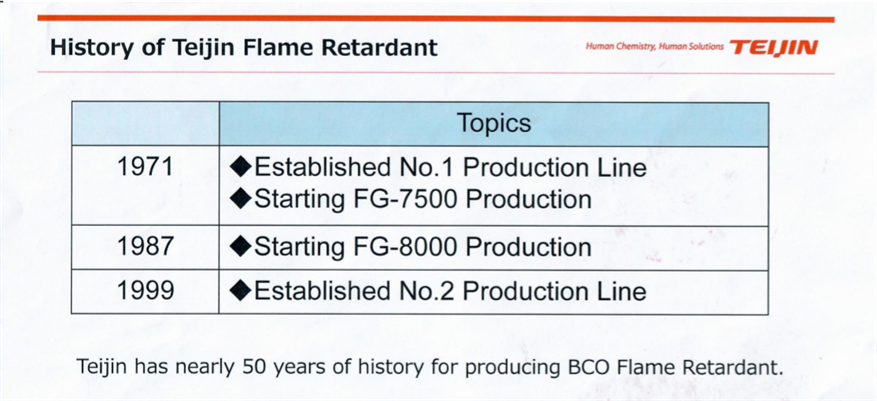 History of Teijin Flame Retardant

Human Chemistry, Human Solutions TEIJIN

| | Topics |
|---|---|
| 1971 | ◆Established No.1 Production Line ◆Starting FG-7500 Production |
| 1987 | ◆Starting FG-8000 Production |
| 1999 | ◆Established No.2 Production Line |

Teijin has nearly 50 years of history for producing BCO Flame Retardant.